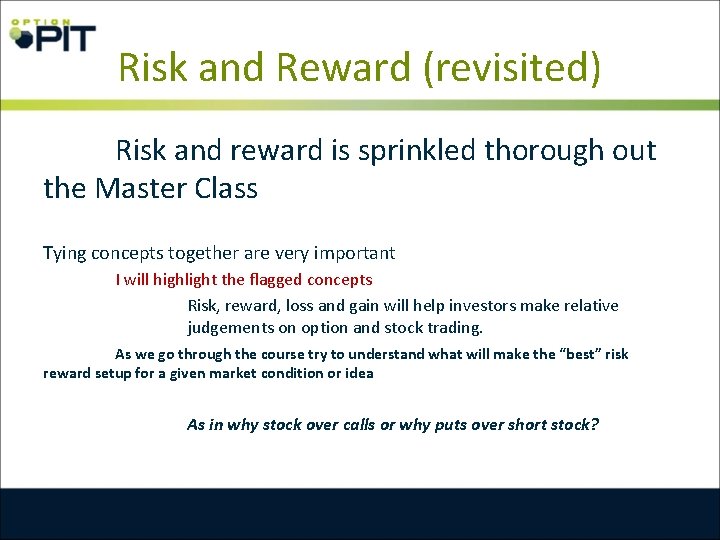 OPTION PIT

Risk and Reward (revisited)

Risk and reward is sprinkled thorough out the Master Class

Tying concepts together are very important

I will highlight the flagged concepts

Risk, reward, loss and gain will help investors make relative judgements on option and stock trading.

As we go through the course try to understand what will make the “best” risk reward setup for a given market condition or idea

As in why stock over calls or why puts over short stock?